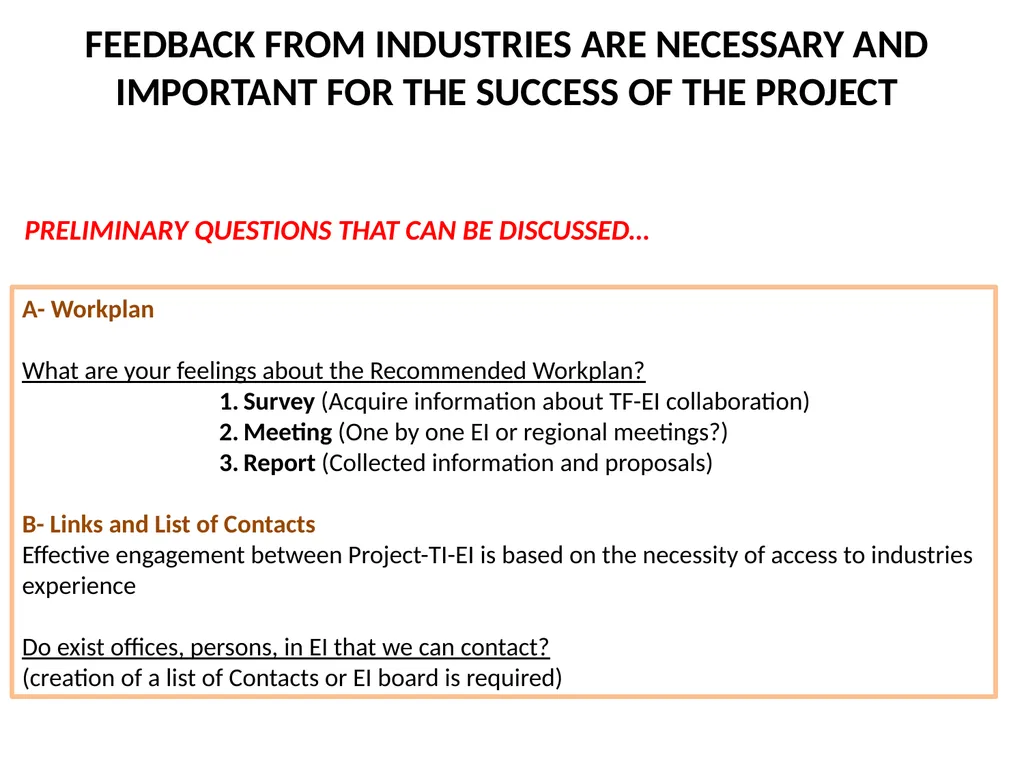 FEEDBACK FROM INDUSTRIES ARE NECESSARY AND IMPORTANT FOR THE SUCCESS OF THE PROJECT

PRELIMINARY QUESTIONS THAT CAN BE DISCUSSED…

A- Workplan

What are your feelings about the Recommended Workplan?
1. Survey (Acquire information about TF-EI collaboration)
2. Meeting (One by one EI or regional meetings?)
3. Report (Collected information and proposals)

B- Links and List of Contacts
Effective engagement between Project-TI-EI is based on the necessity of access to industries experience

Do exist offices, persons, in EI that we can contact?
(creation of a list of Contacts or EI board is required)